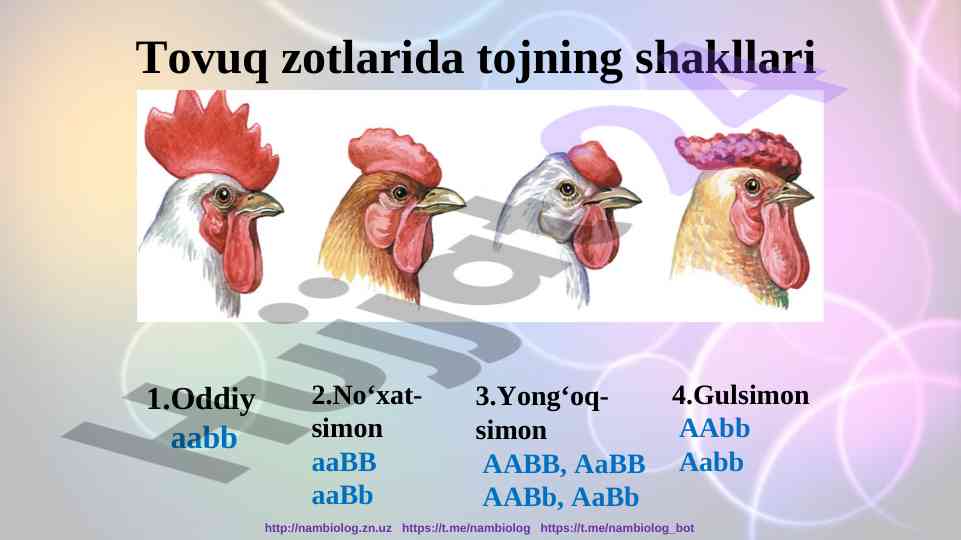 Tovuq zotlarida tojning shakllari

1.Oddiy
aabb

2.No‘xat-simon
aaBB
aaBb

3.Yong‘oq-simon
AABB, AaBB
AABb, AaBb

4.Gulsimon
AAbb
Aabb

http://nambiolog.zn.uz https://t.me/nambiolog https://t.me/nambiolog_bot